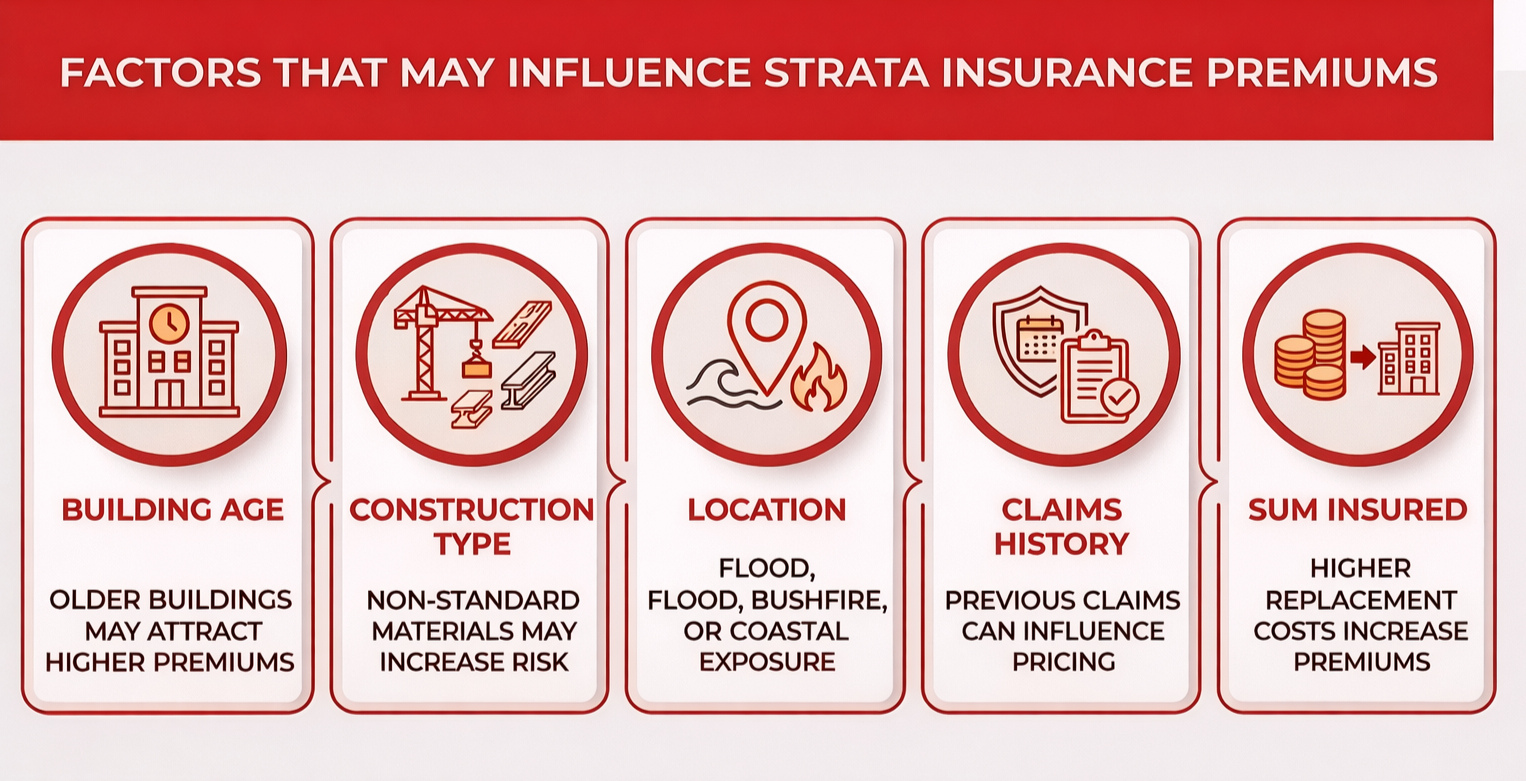 FACTORS THAT MAY INFLUENCE STRATA INSURANCE PREMIUMS

BUILDING AGE

OLDER BUILDINGS MAY ATTRACT HIGHER PREMIUMS

CONSTRUCTION TYPE

NON-STANDARD MATERIALS MAY INCREASE RISK

LOCATION

FLOOD, FLOOD, BUSHFIRE, OR COASTAL EXPOSURE

CLAIMS HISTORY

PREVIOUS CLAIMS CAN INFLUENCE PRICING

SUM INSURED

HIGHER REPLACEMENT COSTS INCREASE PREMIUMS